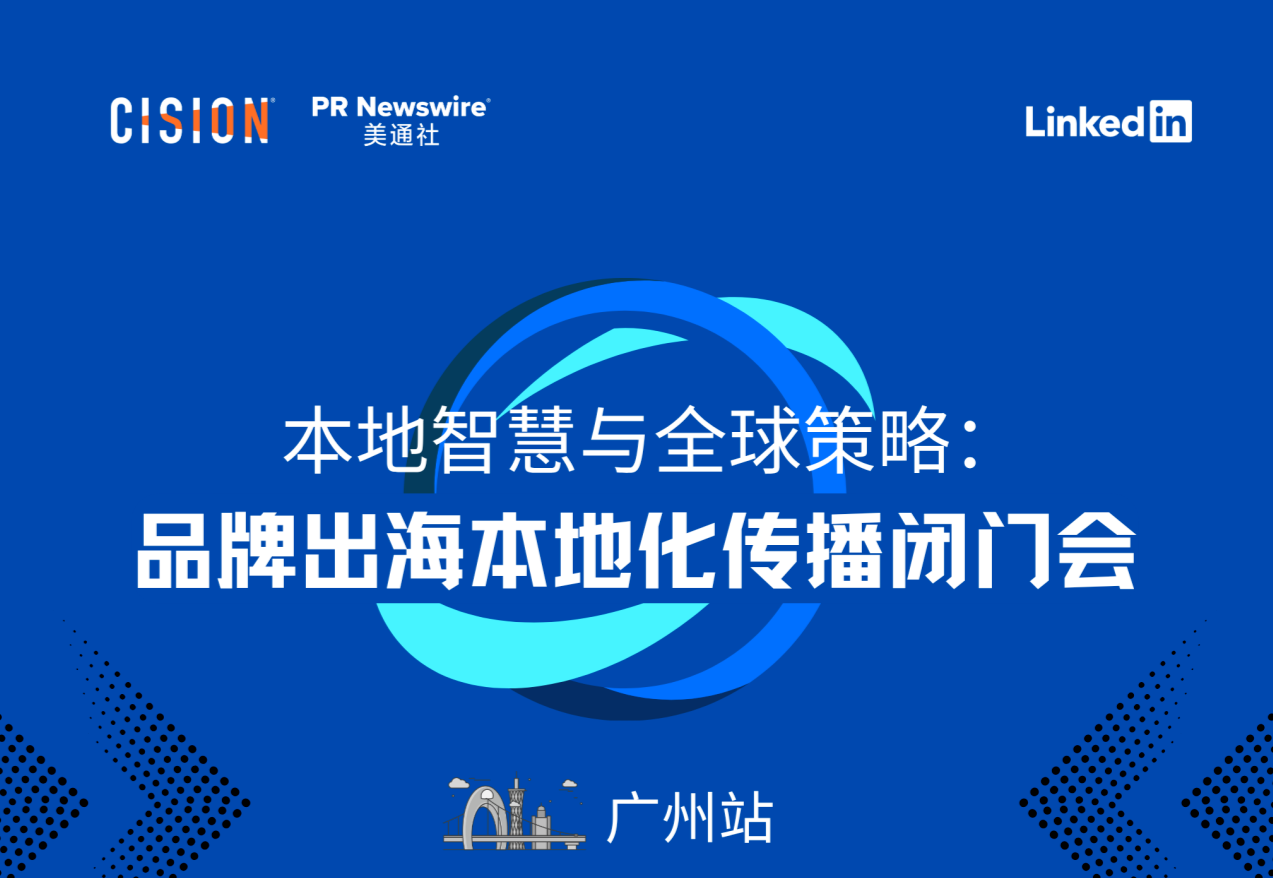 CISION PR Newswire 美通社

LinkedIn

本地智慧与全球策略：
品牌出海本地化传播闭门会

广州站